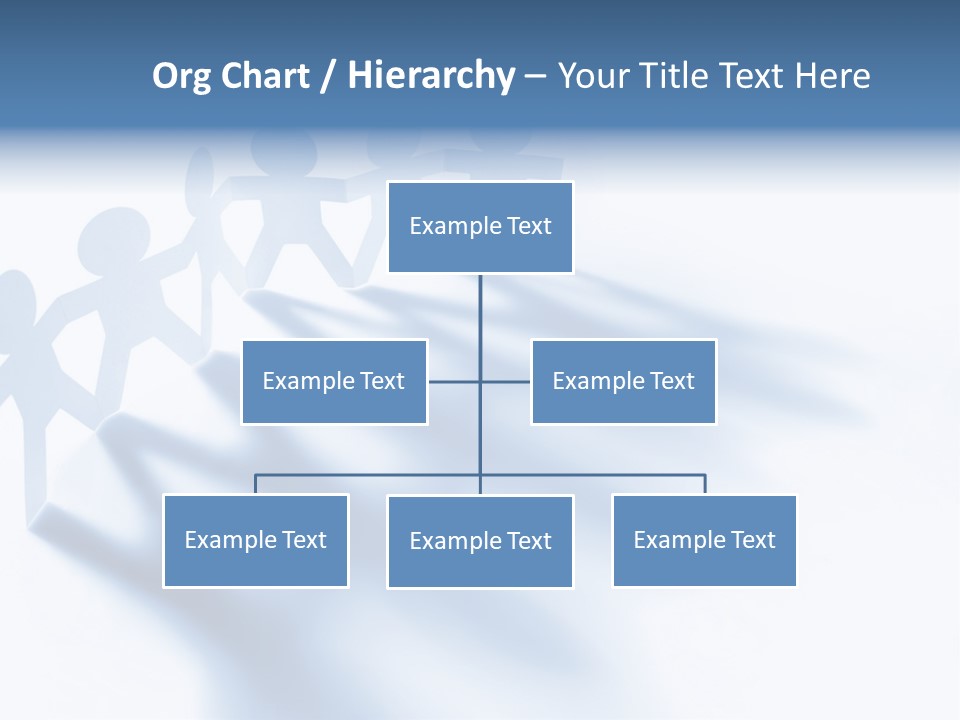 Org Chart / Hierarchy – Your Title Text Here

Example Text

Example Text

Example Text

Example Text

Example Text

Example Text